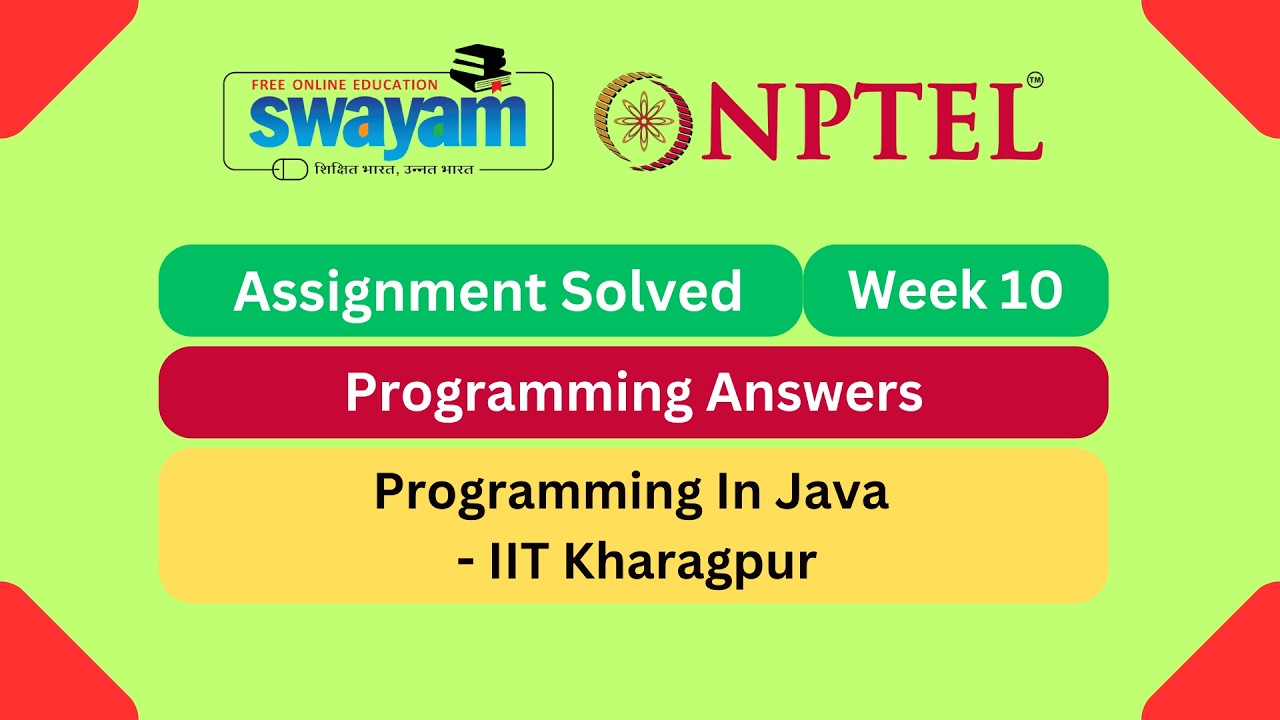 FREE ONLINE EDUCATION
swayam
शिक्षित भारत, उन्नत भारत

NPTEL™

Assignment Solved

Week 10

Programming Answers

Programming In Java
- IIT Kharagpur